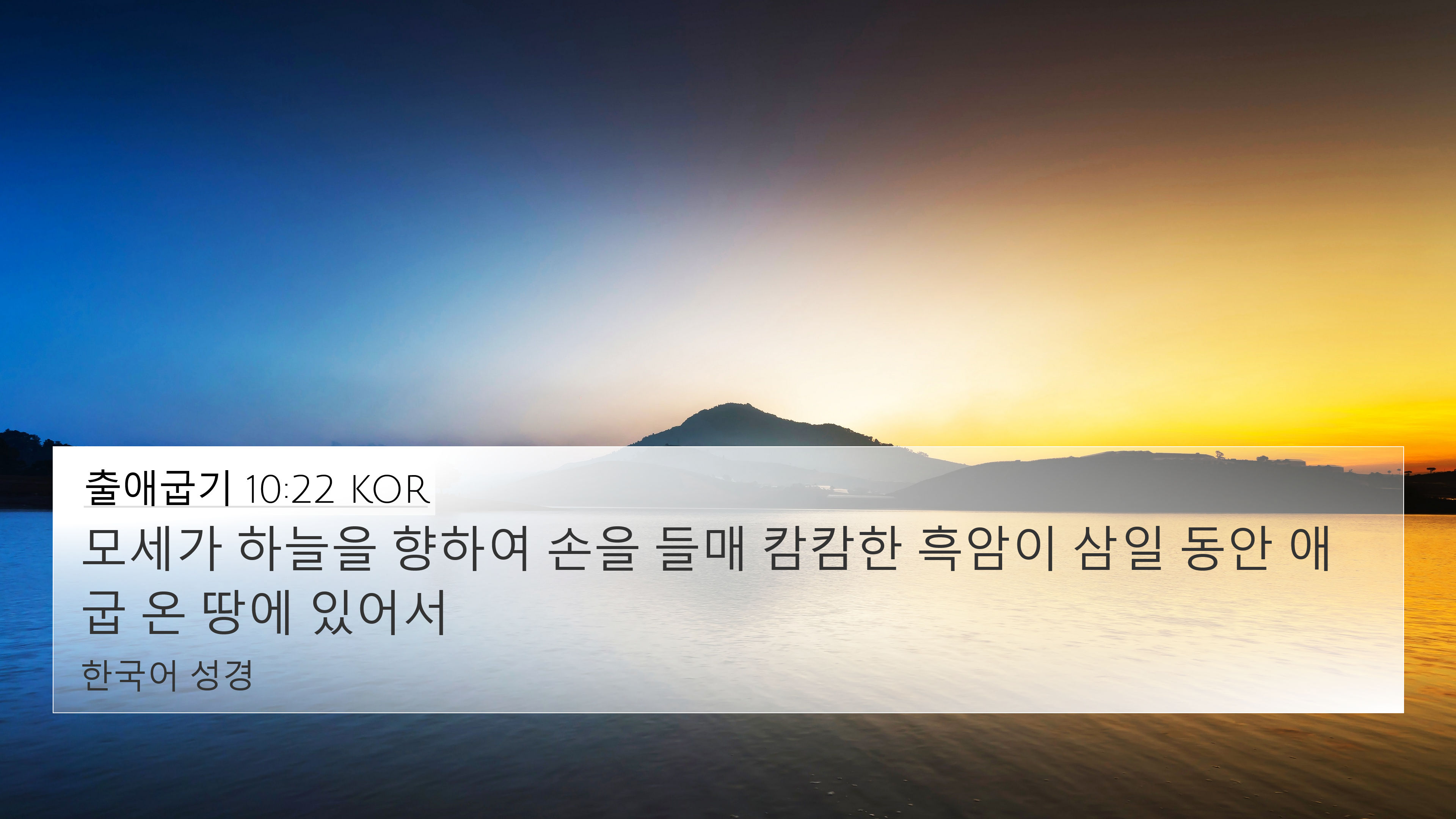 출애굽기 10:22 KOR

모세가 하늘을 향하여 손을 들매 캄캄한 흑암이 삼일 동안 애굽 온 땅에 있어서

한국어 성경